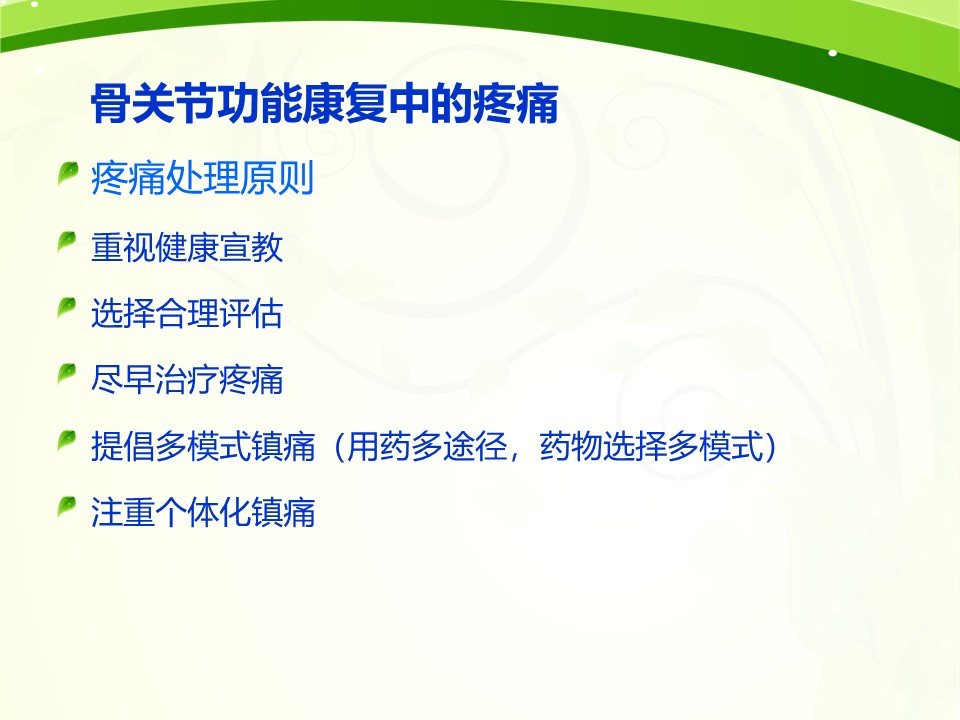 骨关节功能康复中的疼痛

疼痛处理原则

重视健康宣教

选择合理评估

尽早治疗疼痛

提倡多模式镇痛（用药多途径，药物选择多模式）

注重个体化镇痛